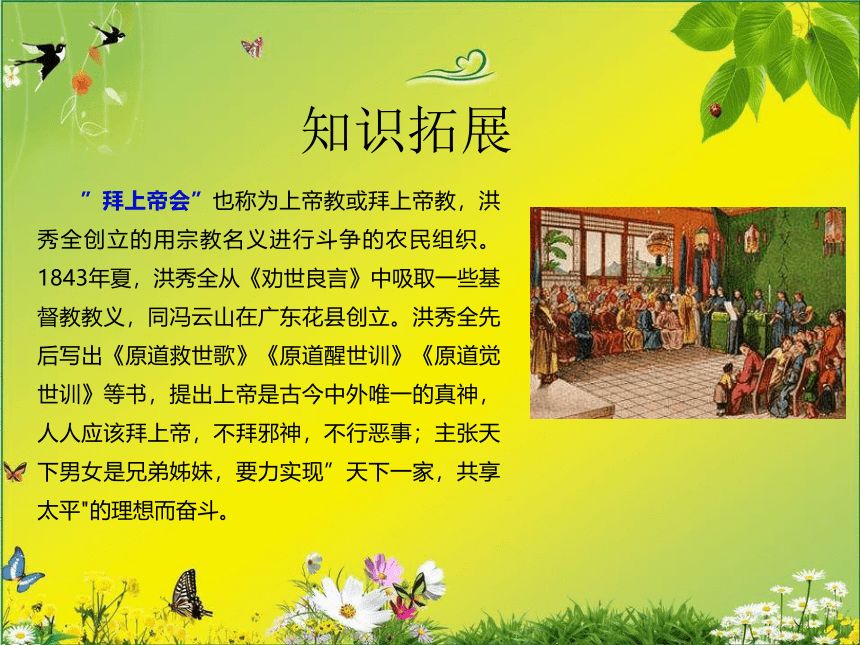 知识拓展

”拜上帝会”也称为上帝教或拜上帝教，洪秀全创立的用宗教名义进行斗争的农民组织。1843年夏，洪秀全从《劝世良言》中吸取一些基督教教义，同冯云山在广东花县创立。洪秀全先后写出《原道救世歌》《原道醒世训》《原道觉世训》等书，提出上帝是古今中外唯一的真神，人人应该拜上帝，不拜邪神，不行恶事；主张天下男女是兄弟姊妹，要力实现”天下一家，共享太平"的理想而奋斗。